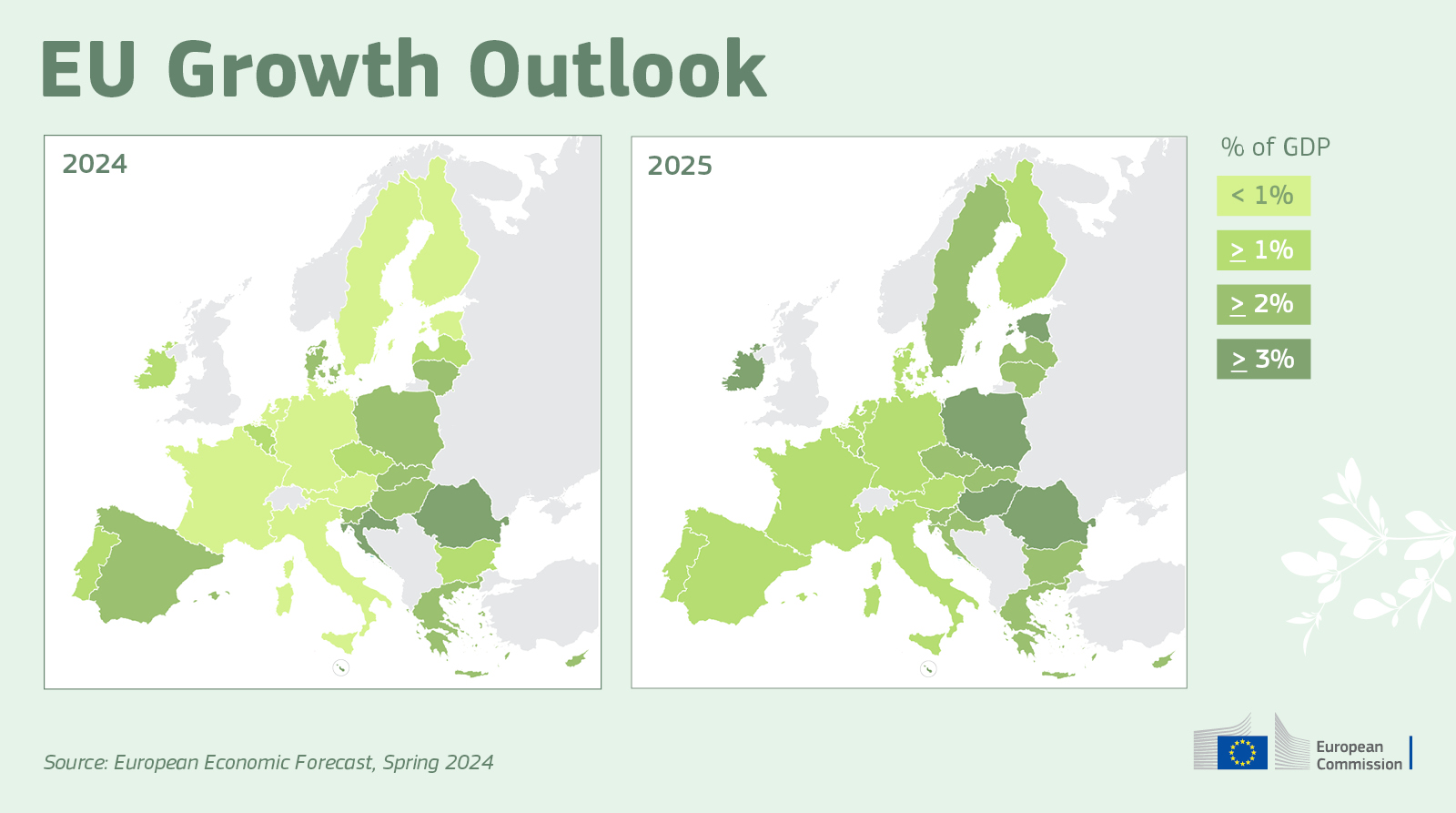 EU Growth Outlook

2024

2025

% of GDP

< 1%

$\geq$ 1%

$\geq$ 2%

$\geq$ 3%

Source: European Economic Forecast, Spring 2024

European Commission